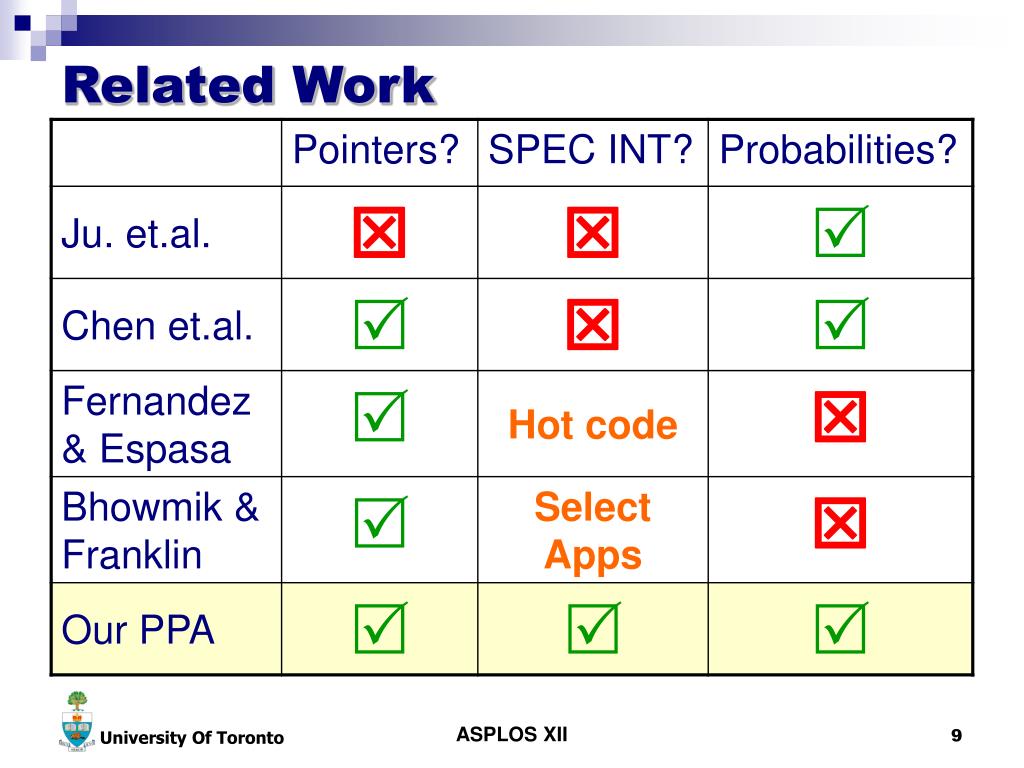 Related Work

| | Pointers? | SPEC INT? | Probabilities? |
|---|---|---|---|
| Ju. et.al. | ☒ | ☒ | ☑ |
| Chen et.al. | ☑ | ☒ | ☑ |
| Fernandez & Espasa | ☑ | Hot code | ☒ |
| Bhowmik & Franklin | ☑ | Select Apps | ☒ |
| Our PPA | ☑ | ☑ | ☑ |

University Of Toronto

ASPLOS XII

9